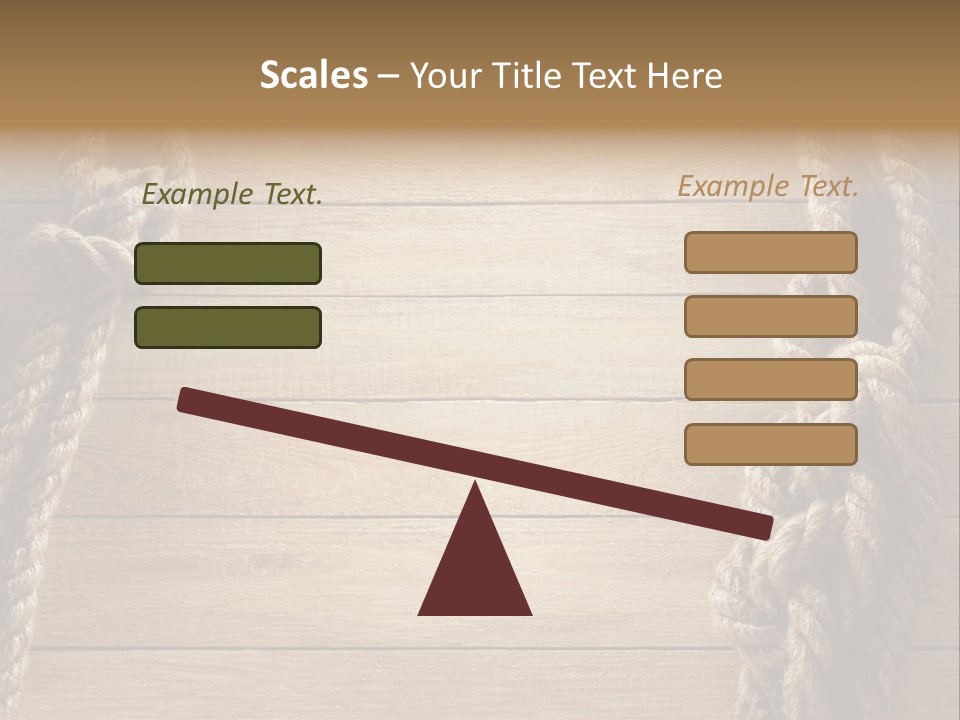 Scales – Your Title Text Here

Example Text.

Example Text.